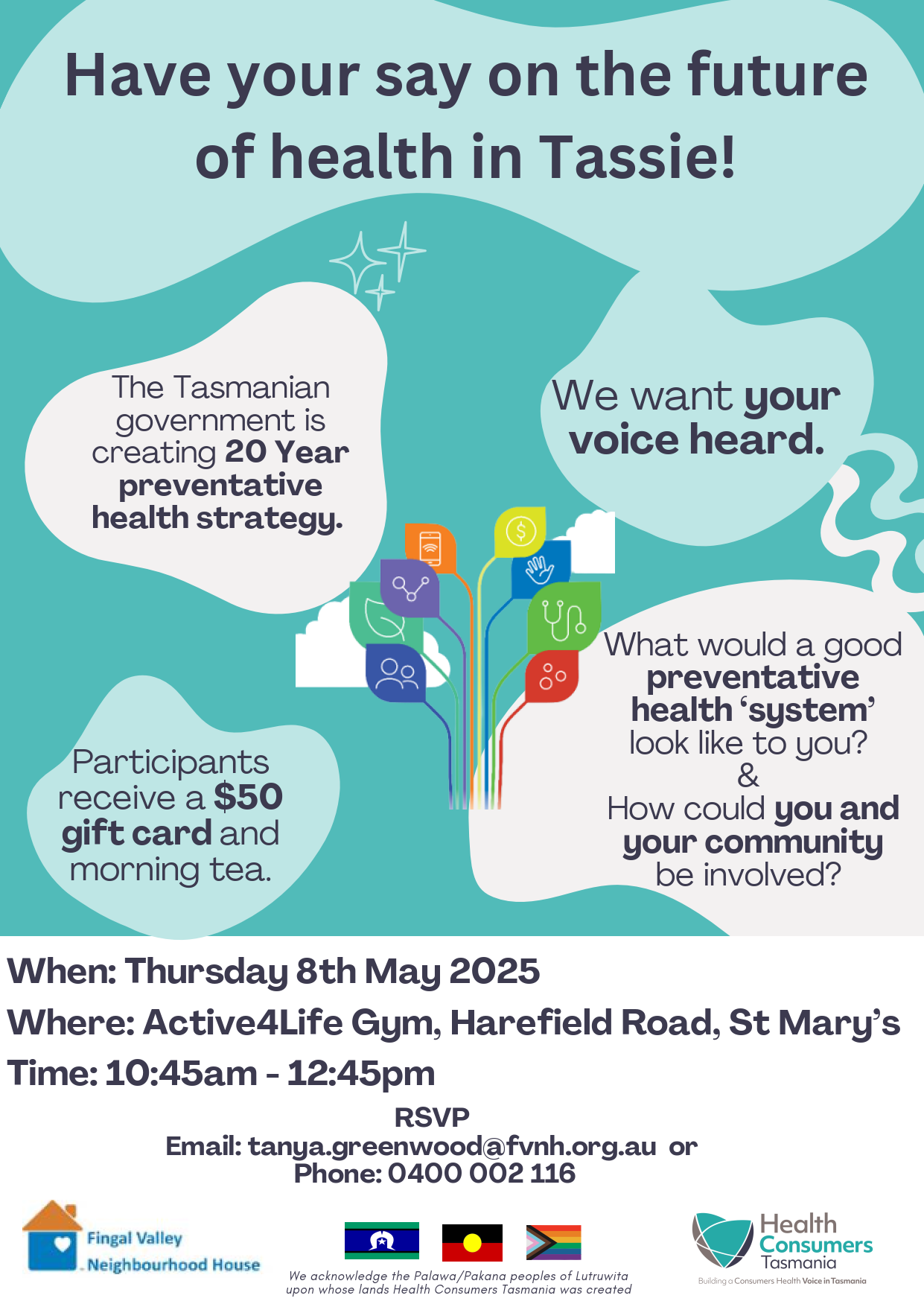 Have your say on the future of health in Tassie!

The Tasmanian government is creating 20 Year preventative health strategy.

We want your voice heard.

What would a good preventative health ‘system’ look like to you?
&
How could you and your community be involved?

Participants receive a $50 gift card and morning tea.

When: Thursday 8th May 2025
Where: Active4Life Gym, Harefield Road, St Mary’s
Time: 10:45am - 12:45pm

RSVP
Email: tanya.greenwood@fvnh.org.au or
Phone: 0400 002 116

Fingal Valley Neighbourhood House

We acknowledge the Palawa/Pakana peoples of Lutruwita upon whose lands Health Consumers Tasmania was created

Health Consumers Tasmania
Building a Consumers Health Voice in Tasmania